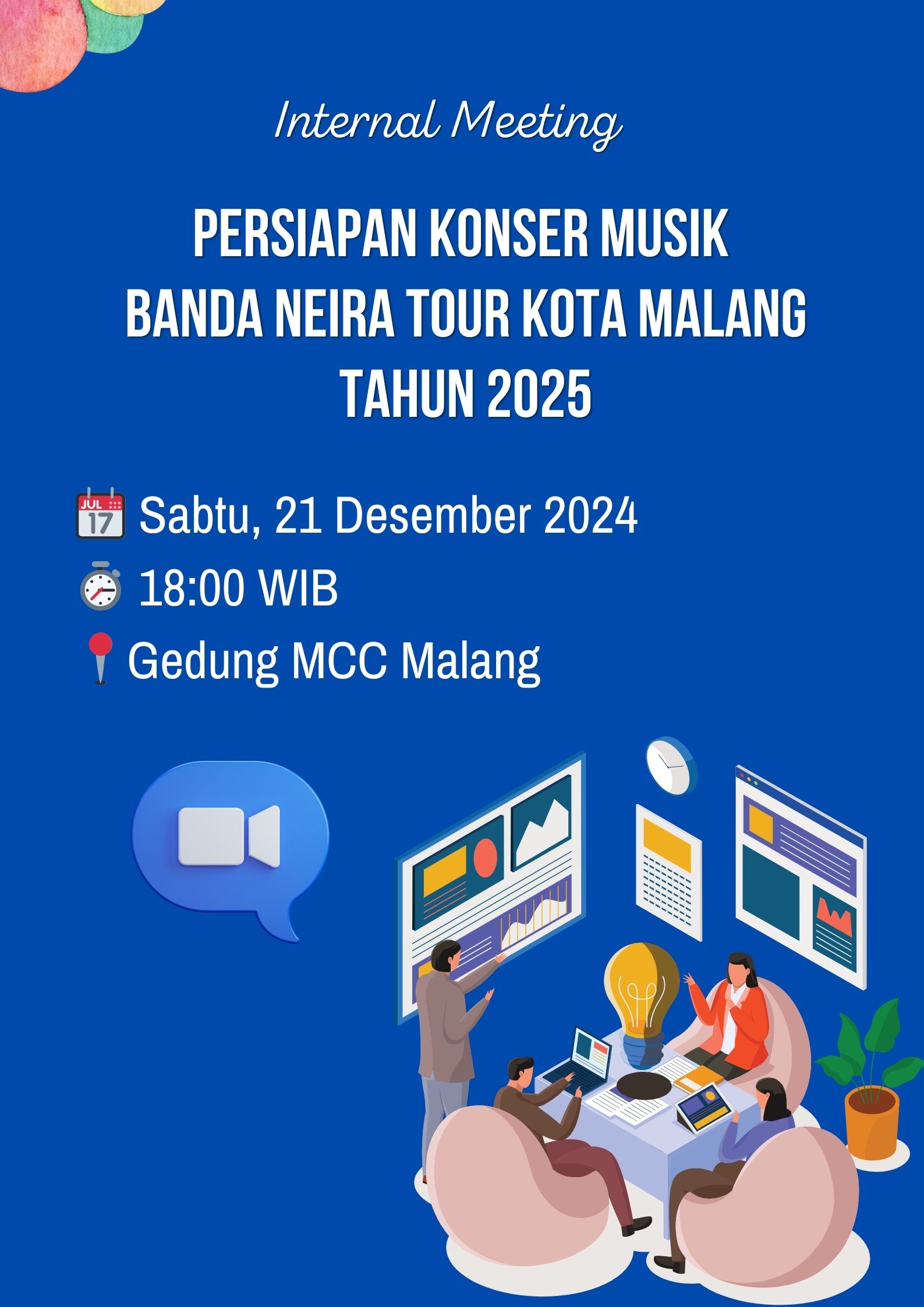 Internal Meeting

PERSIAPAN KONSER MUSIK BANDA NEIRA TOUR KOTA MALANG TAHUN 2025

JUL 17 Sabtu, 21 Desember 2024

18:00 WIB

Gedung MCC Malang